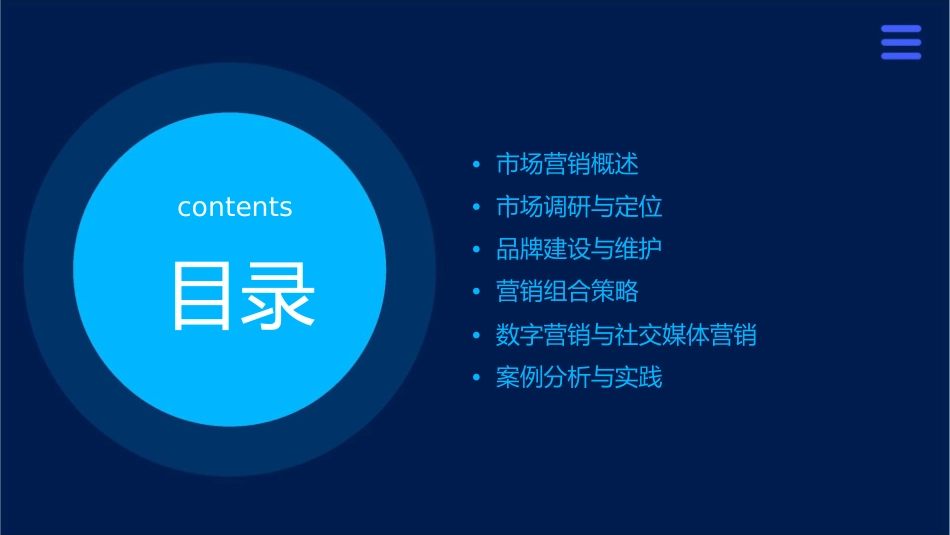 contents

目录

• 市场营销概述
• 市场调研与定位
• 品牌建设与维护
• 营销组合策略
• 数字营销与社交媒体营销
• 案例分析与实践